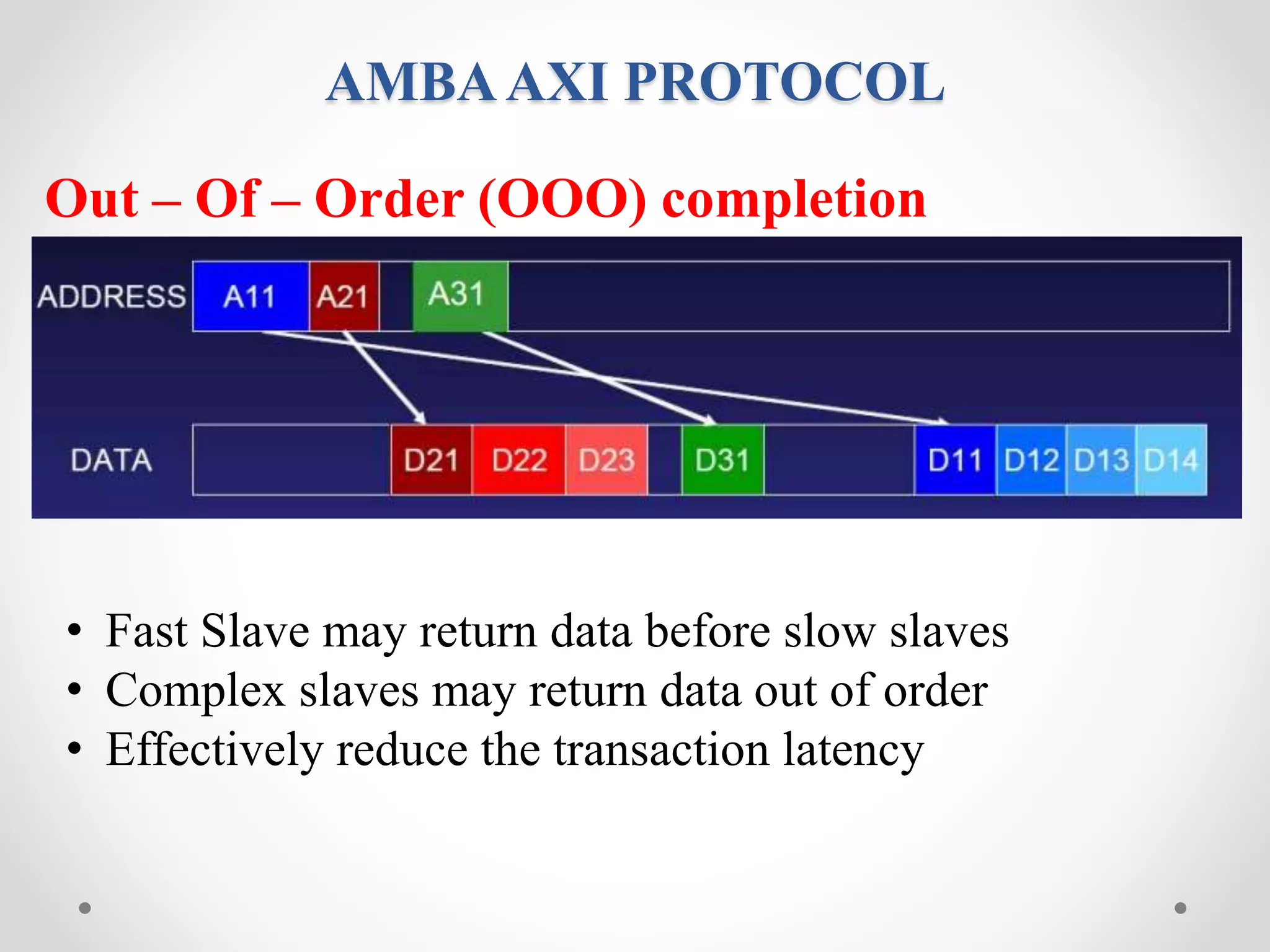 AMBA AXI PROTOCOL

Out – Of – Order (OOO) completion

ADDRESS A11 A21 A31

DATA D21 D22 D23 D31 D11 D12 D13 D14

• Fast Slave may return data before slow slaves
• Complex slaves may return data out of order
• Effectively reduce the transaction latency